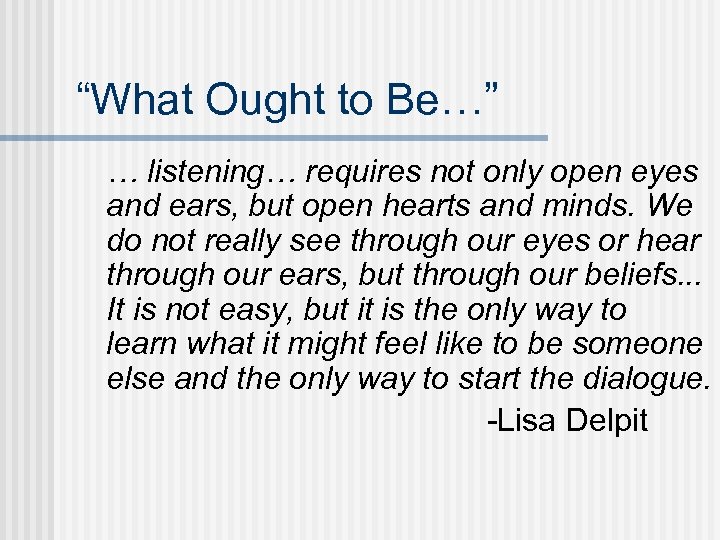 “What Ought to Be…”

… listening… requires not only open eyes and ears, but open hearts and minds. We do not really see through our eyes or hear through our ears, but through our beliefs... It is not easy, but it is the only way to learn what it might feel like to be someone else and the only way to start the dialogue.

-Lisa Delpit